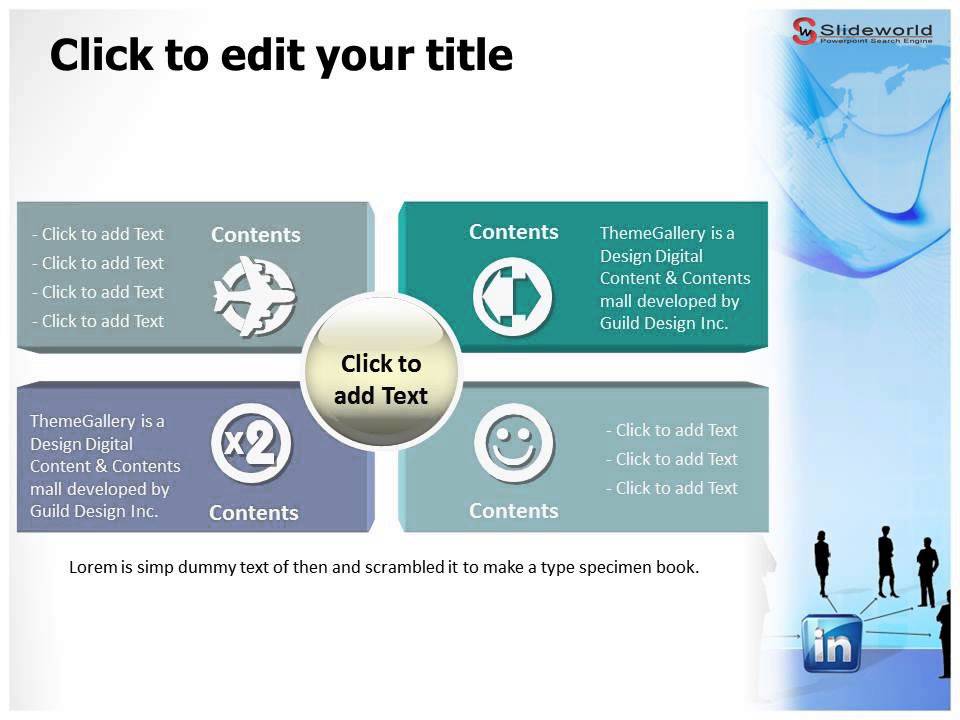 Click to edit your title

Slideworld
Powerpoint Search Engine

- Click to add Text
- Click to add Text
- Click to add Text
- Click to add Text

Contents

Contents

ThemeGallery is a Design Digital Content & Contents mall developed by Guild Design Inc.

Click to add Text

ThemeGallery is a Design Digital Content & Contents mall developed by Guild Design Inc.

x2

Contents

Contents

- Click to add Text
- Click to add Text
- Click to add Text

Lorem is simp dummy text of then and scrambled it to make a type specimen book.

in